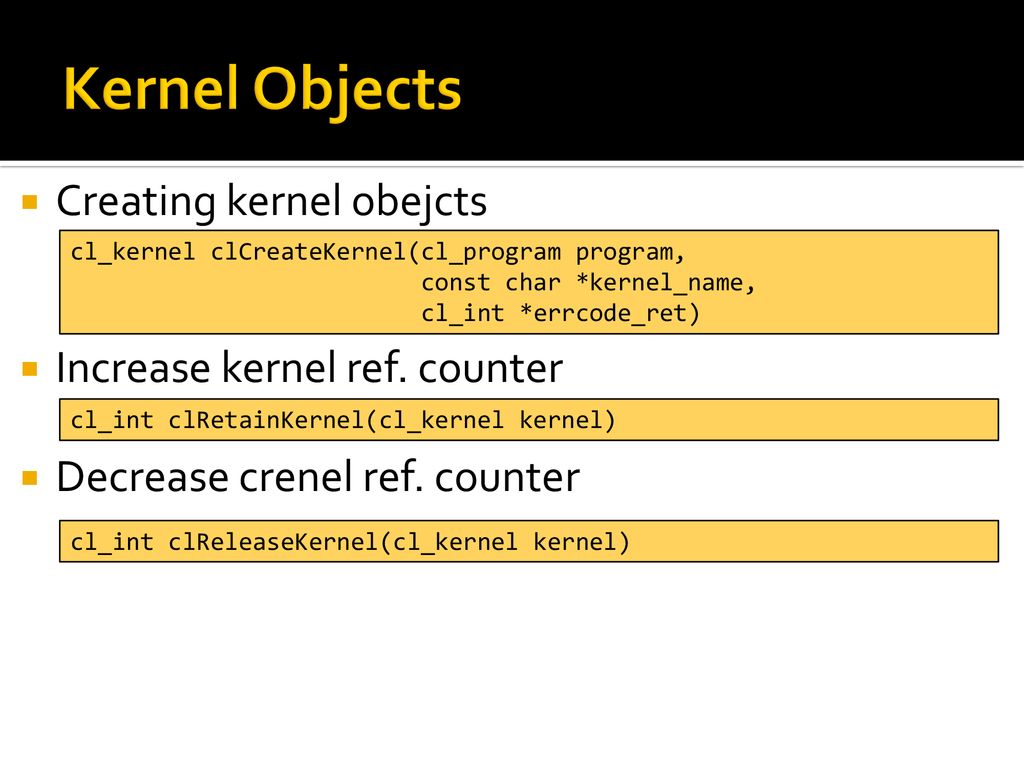 Kernel Objects

Creating kernel obejcts

cl_kernel clCreateKernel(cl_program program,
                         const char *kernel_name,
                         cl_int *errcode_ret)

Increase kernel ref. counter

cl_int clRetainKernel(cl_kernel kernel)

Decrease crenel ref. counter

cl_int clReleaseKernel(cl_kernel kernel)